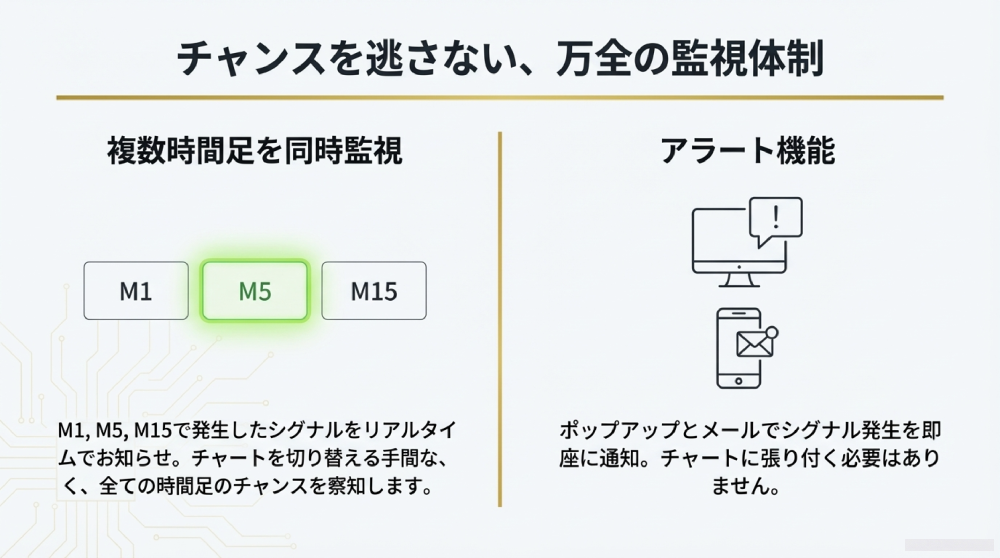 チャンスを逃さない、万全の監視体制

複数時間足を同時監視

M1

M5

M15

M1, M5, M15で発生したシグナルをリアルタイムでお知らせ。チャートを切り替える手間なく、全ての時間足のチャンスを察知します。

アラート機能

!

ポップアップとメールでシグナル発生を即座に通知。チャートに張り付く必要はありません。